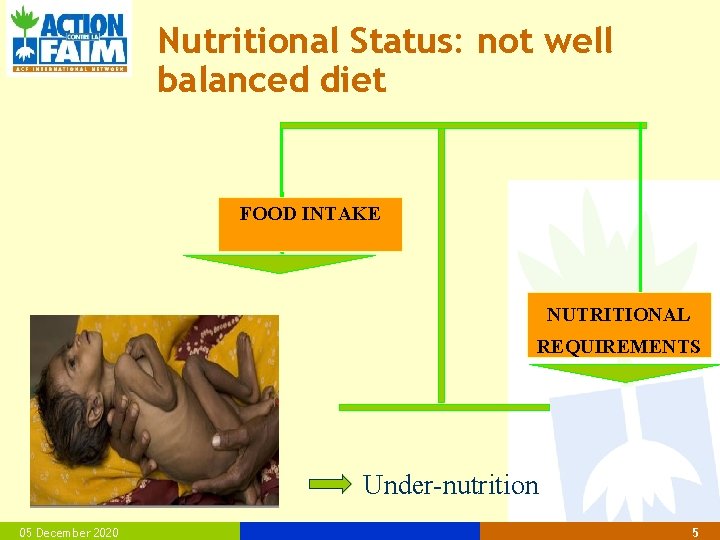 ACTION CONTRE LA FAIM
ACF INTERNATIONAL NETWORK

Nutritional Status: not well balanced diet

FOOD INTAKE

NUTRITIONAL REQUIREMENTS

Under-nutrition

05 December 2020

5